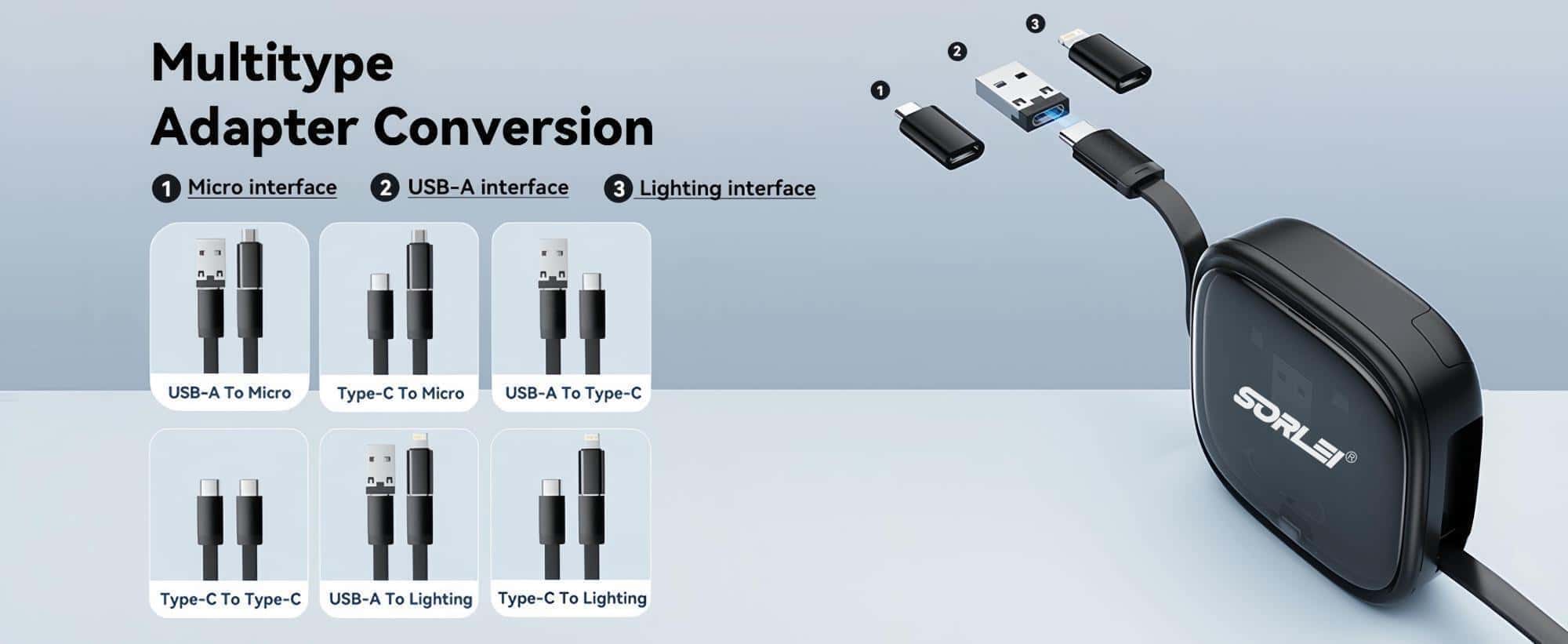 Multitype
Adapter Conversion

1 Micro interface 2 USB-A interface 3 Lighting interface

USB-A To Micro
Type-C To Micro
USB-A To Type-C
Type-C To Type-C
USB-A To Lighting
Type-C To Lighting

1
2
3

SORLEI®